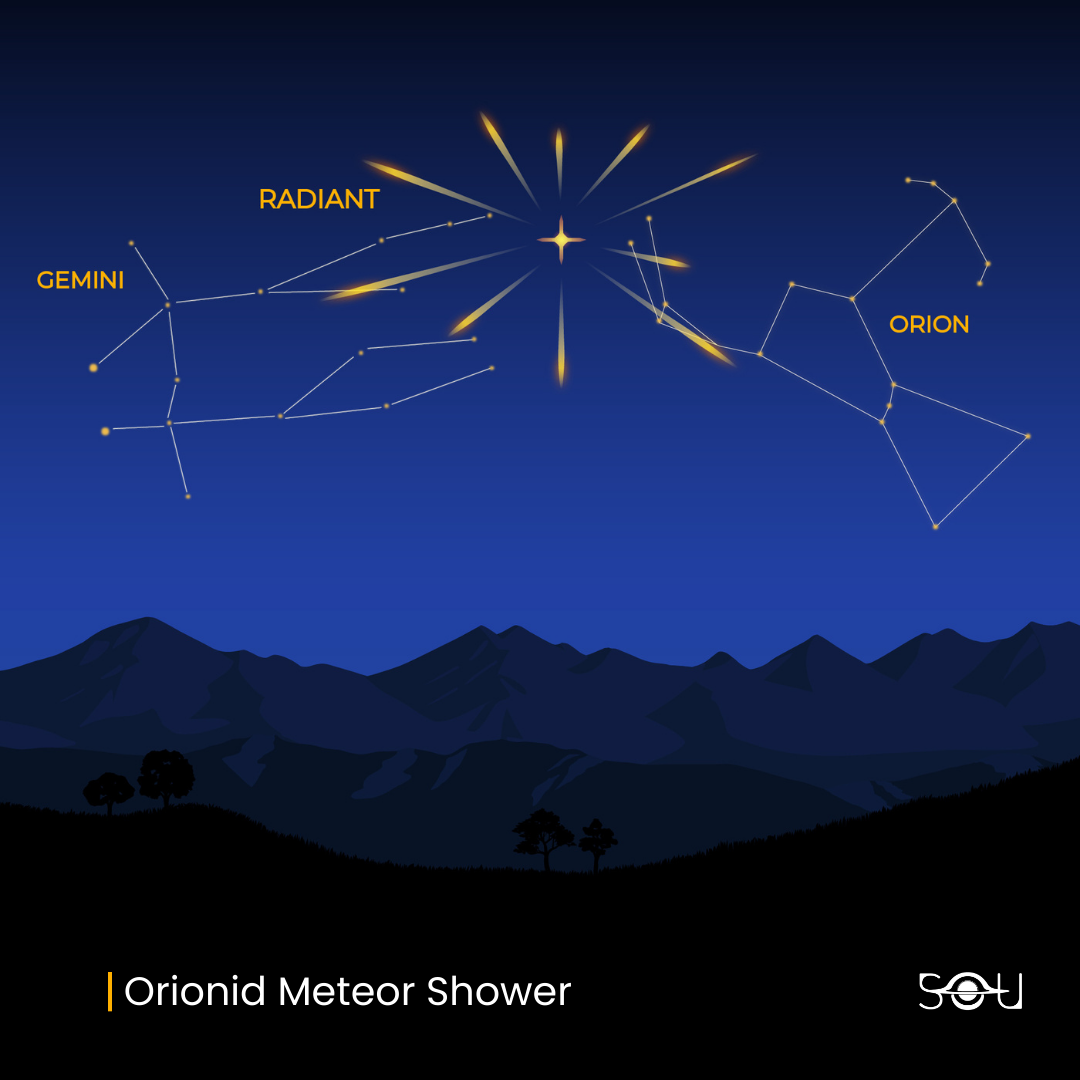 RADIANT

GEMINI

ORION

Orionid Meteor Shower

SOU